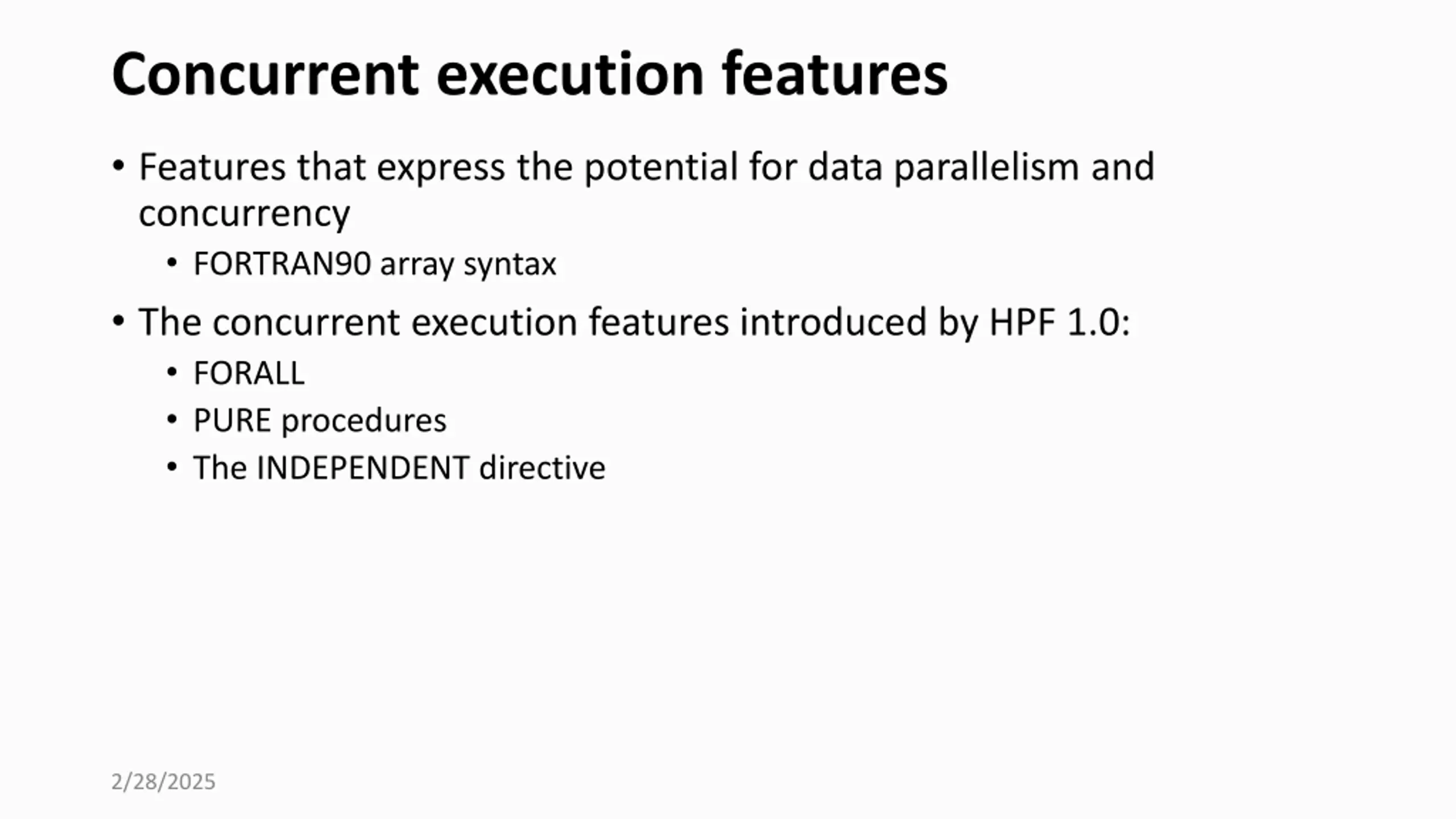 Concurrent execution features

• Features that express the potential for data parallelism and concurrency
  • FORTRAN90 array syntax
• The concurrent execution features introduced by HPF 1.0:
  • FORALL
  • PURE procedures
  • The INDEPENDENT directive

2/28/2025